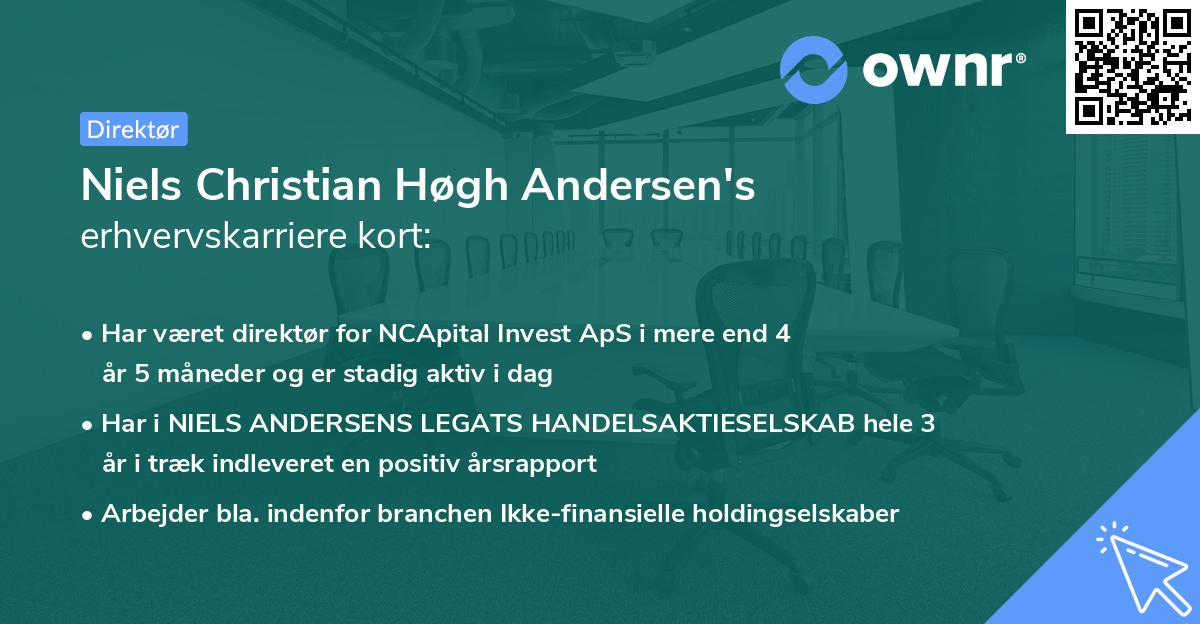 ownr®

Direktør

Niels Christian Høgh Andersen's
erhvervskarriere kort:

• Har været direktør for NCApital Invest ApS i mere end 4 år 5 måneder og er stadig aktiv i dag

• Har i NIELS ANDERSENS LEGATS HANDELSAKTIESELSKAB hele 3 år i træk indleveret en positiv årsrapport

• Arbejder bla. indenfor branchen Ikke-finansielle holdingselskaber